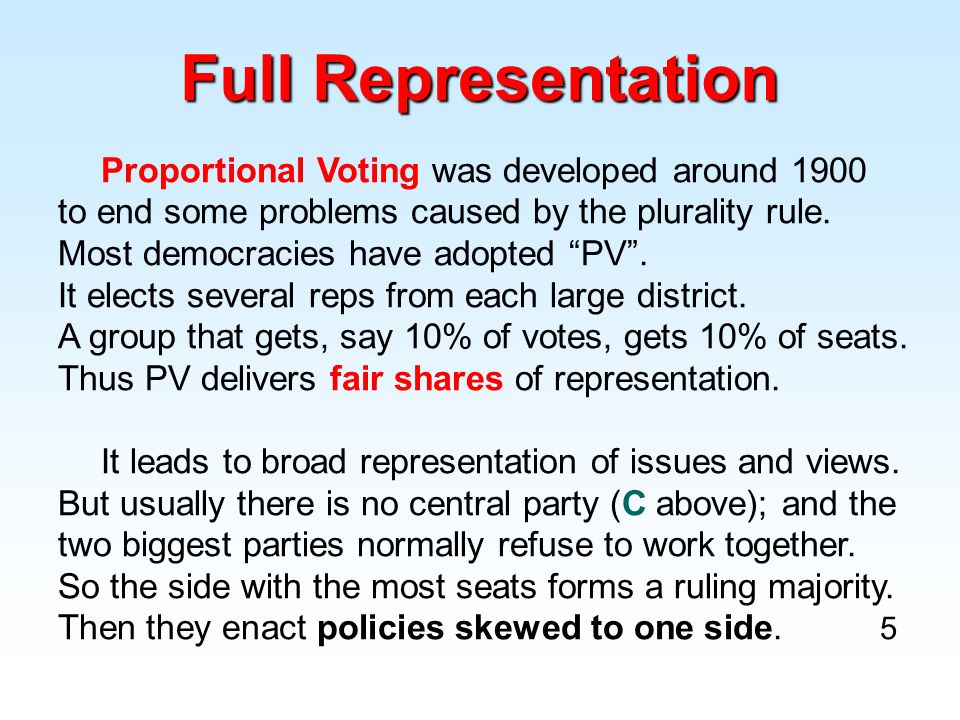 Full Representation

Proportional Voting was developed around 1900 to end some problems caused by the plurality rule. Most democracies have adopted “PV”. It elects several reps from each large district. A group that gets, say 10% of votes, gets 10% of seats. Thus PV delivers fair shares of representation.

It leads to broad representation of issues and views. But usually there is no central party (C above); and the two biggest parties normally refuse to work together. So the side with the most seats forms a ruling majority. Then they enact policies skewed to one side.

5